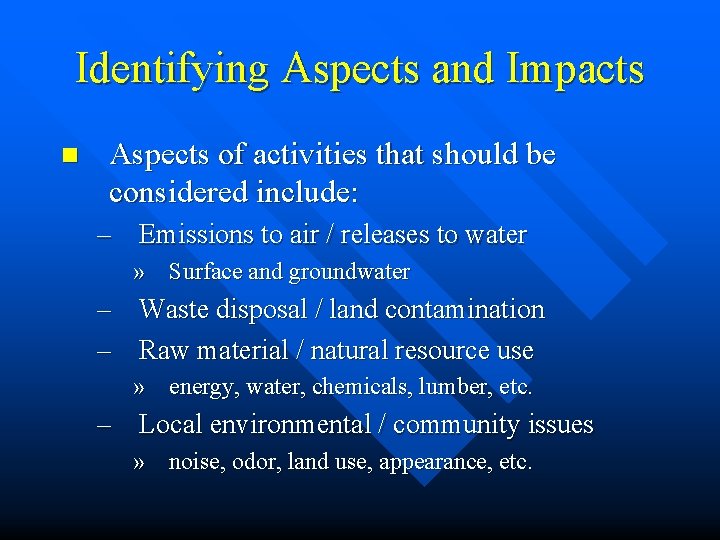 Identifying Aspects and Impacts

■ Aspects of activities that should be considered include:

– Emissions to air / releases to water

» Surface and groundwater

– Waste disposal / land contamination

– Raw material / natural resource use

» energy, water, chemicals, lumber, etc.

– Local environmental / community issues

» noise, odor, land use, appearance, etc.